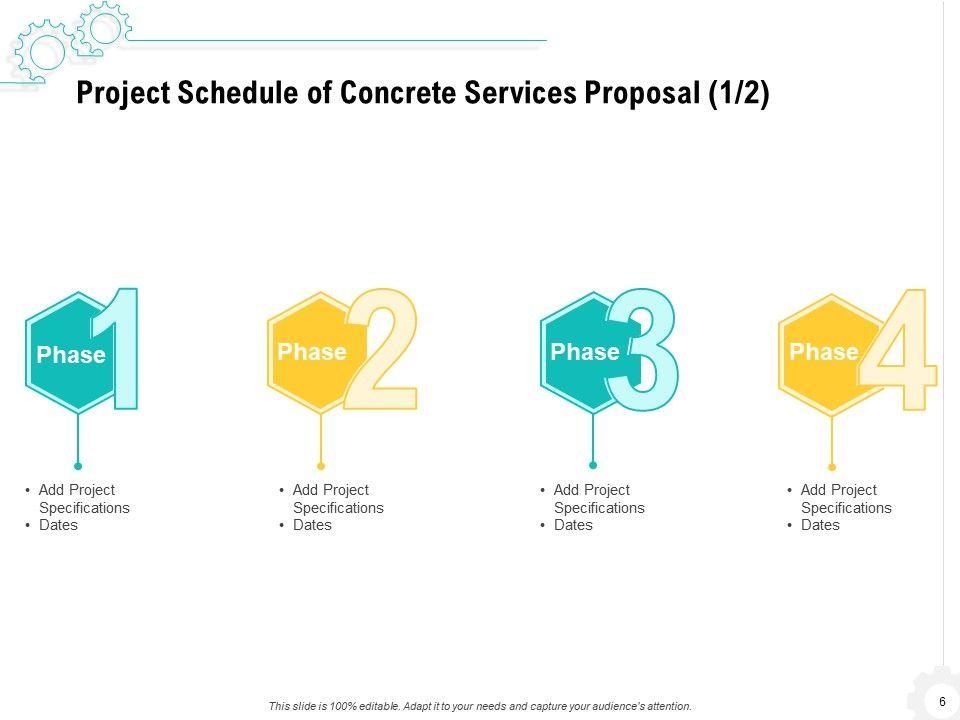 Project Schedule of Concrete Services Proposal (1/2)

Phase 1

• Add Project Specifications
• Dates

Phase 2

• Add Project Specifications
• Dates

Phase 3

• Add Project Specifications
• Dates

Phase 4

• Add Project Specifications
• Dates

This slide is 100% editable. Adapt it to your needs and capture your audience's attention.

6